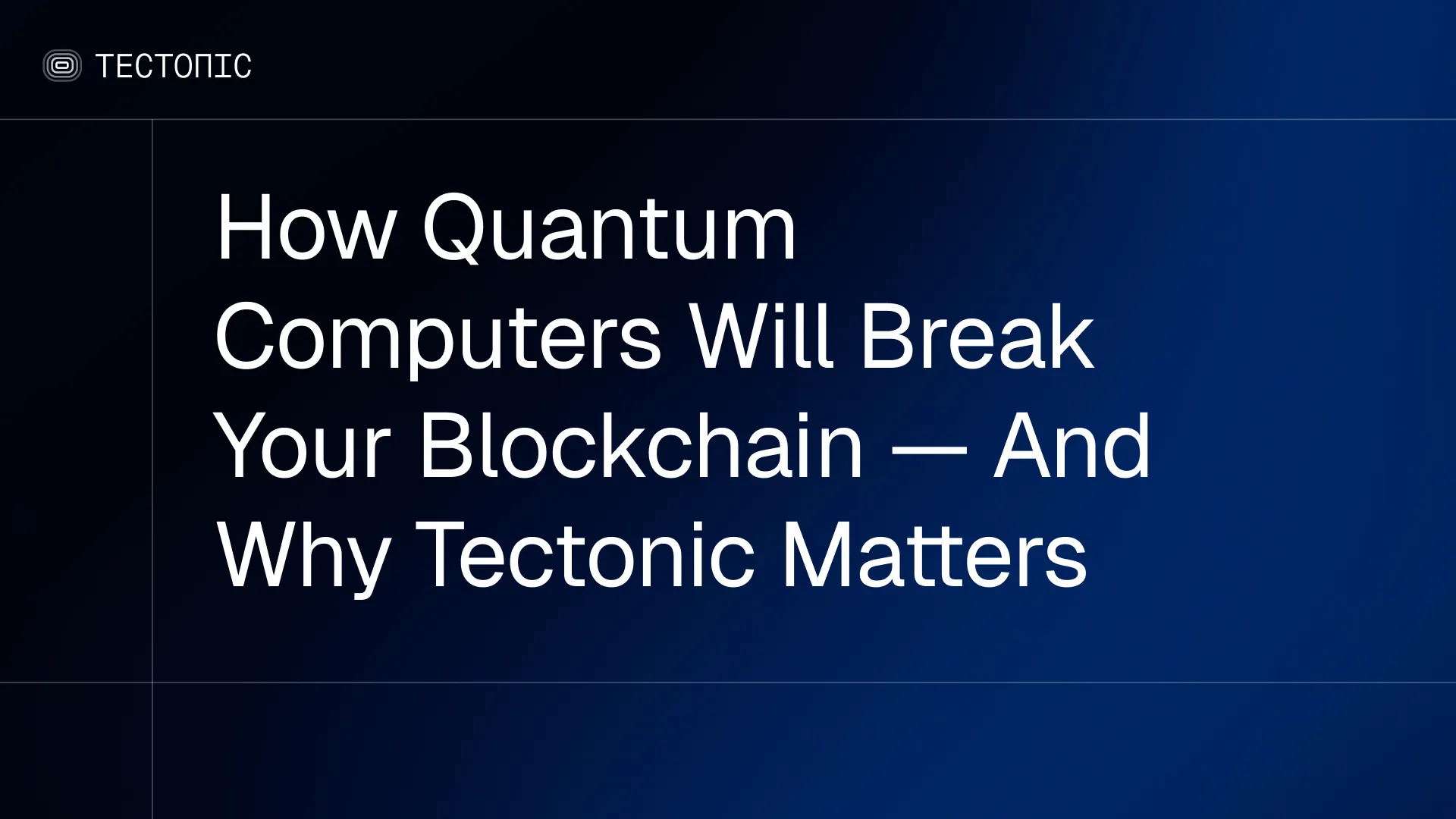 TECTONIC

How Quantum Computers Will Break Your Blockchain — And Why Tectonic Matters